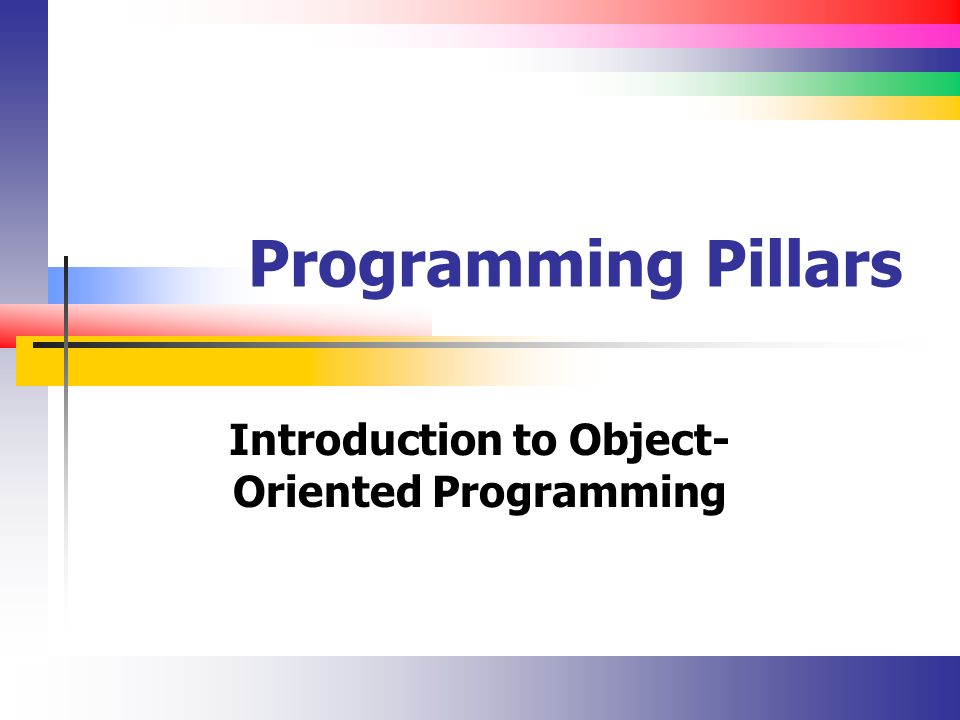 Programming Pillars

Introduction to Object-Oriented Programming